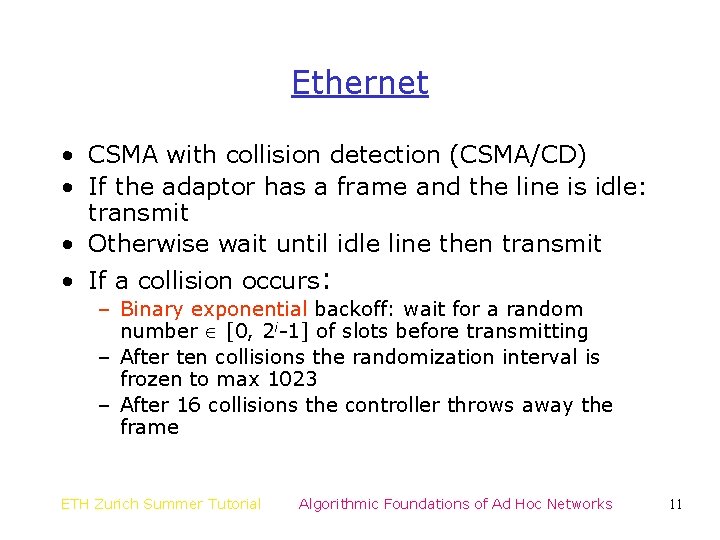 Ethernet

• CSMA with collision detection (CSMA/CD)
• If the adaptor has a frame and the line is idle: transmit
• Otherwise wait until idle line then transmit
• If a collision occurs:
– Binary exponential backoff: wait for a random number $\in [0, 2^i-1]$ of slots before transmitting
– After ten collisions the randomization interval is frozen to max 1023
– After 16 collisions the controller throws away the frame

ETH Zurich Summer Tutorial Algorithmic Foundations of Ad Hoc Networks 11